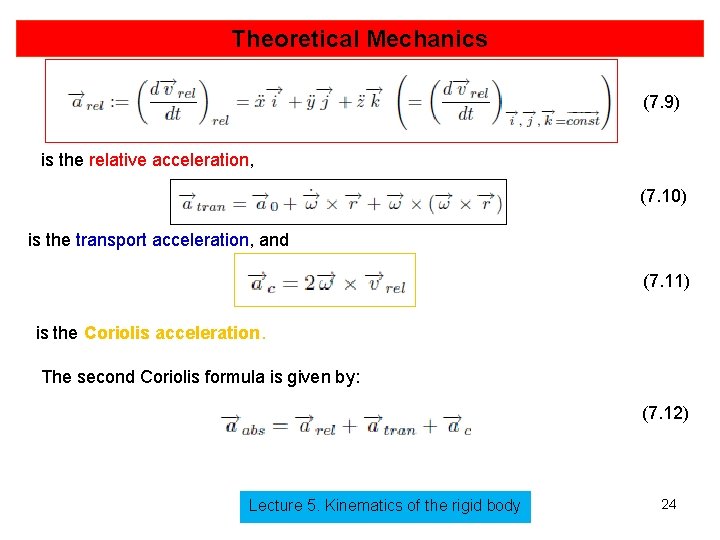 Theoretical Mechanics

$\overrightarrow{a}_{rel} := \left(\frac{d\overrightarrow{v}_{rel}}{dt}\right)_{rel} = \ddot{x}\overrightarrow{i} + \ddot{y}\overrightarrow{j} + \ddot{z}\overrightarrow{k} \quad \left(= \left(\frac{d\overrightarrow{v}_{rel}}{dt}\right)_{\overrightarrow{i},\overrightarrow{j},\overrightarrow{k}=\overrightarrow{const}}\right)$ (7.9)

is the relative acceleration,

$\overrightarrow{a}_{tran} = \overrightarrow{a}_0 + \dot{\overrightarrow{\omega}} \times \overrightarrow{r} + \overrightarrow{\omega} \times (\overrightarrow{\omega} \times \overrightarrow{r})$ (7.10)

is the transport acceleration, and

$\overrightarrow{a}_c = 2\overrightarrow{\omega} \times \overrightarrow{v}_{rel}$ (7.11)

is the Coriolis acceleration.

The second Coriolis formula is given by:

$\overrightarrow{a}_{abs} = \overrightarrow{a}_{rel} + \overrightarrow{a}_{tran} + \overrightarrow{a}_c$ (7.12)

Lecture 5. Kinematics of the rigid body

24